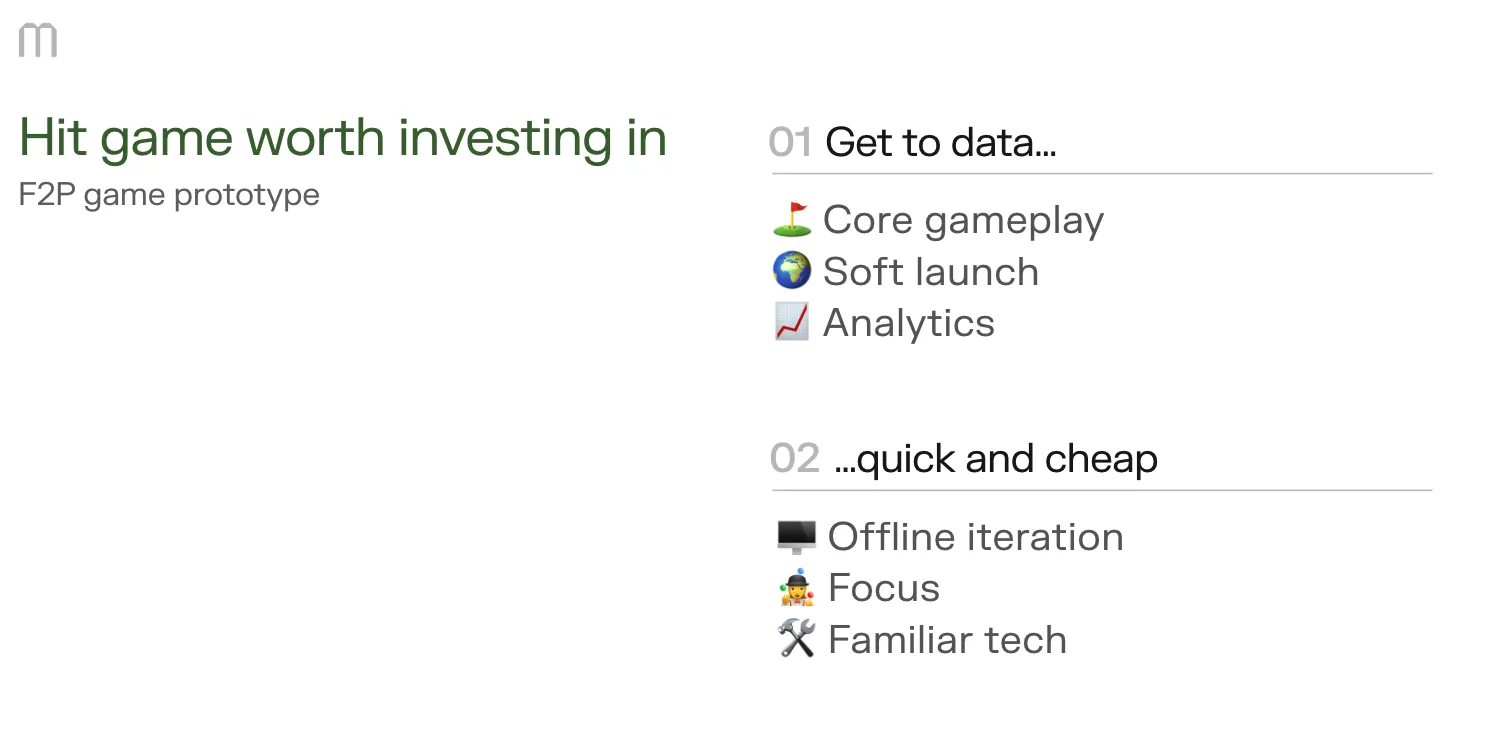 m

Hit game worth investing in

F2P game prototype

01 Get to data...

⛳ Core gameplay
🌍 Soft launch
📈 Analytics

02 ...quick and cheap

🖥️ Offline iteration
🤹 Focus
🛠️ Familiar tech